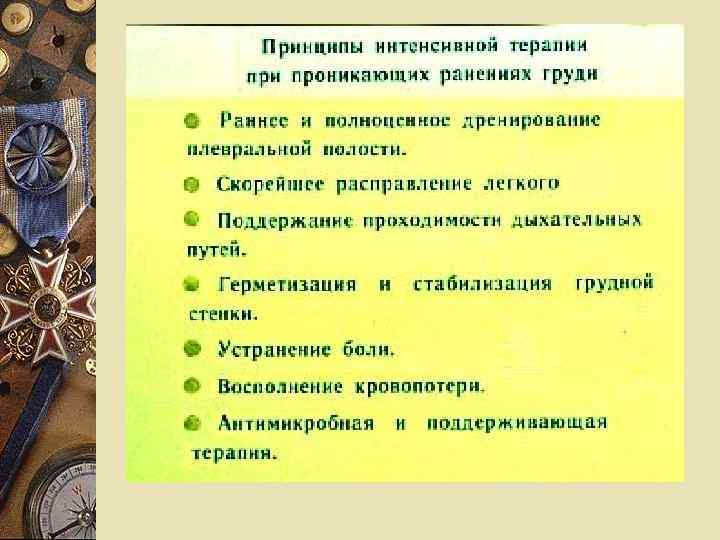 Принципы интенсивной терапии при проникающих ранениях груди

Раннее и полноценное дренирование плевральной полости.

Скорейшее расправление легкого

Поддержание проходимости дыхательных путей.

Герметизация и стабилизация грудной стенки.

Устранение боли.

Восполнение кровопотери.

Антимикробная и поддерживающая терапия.